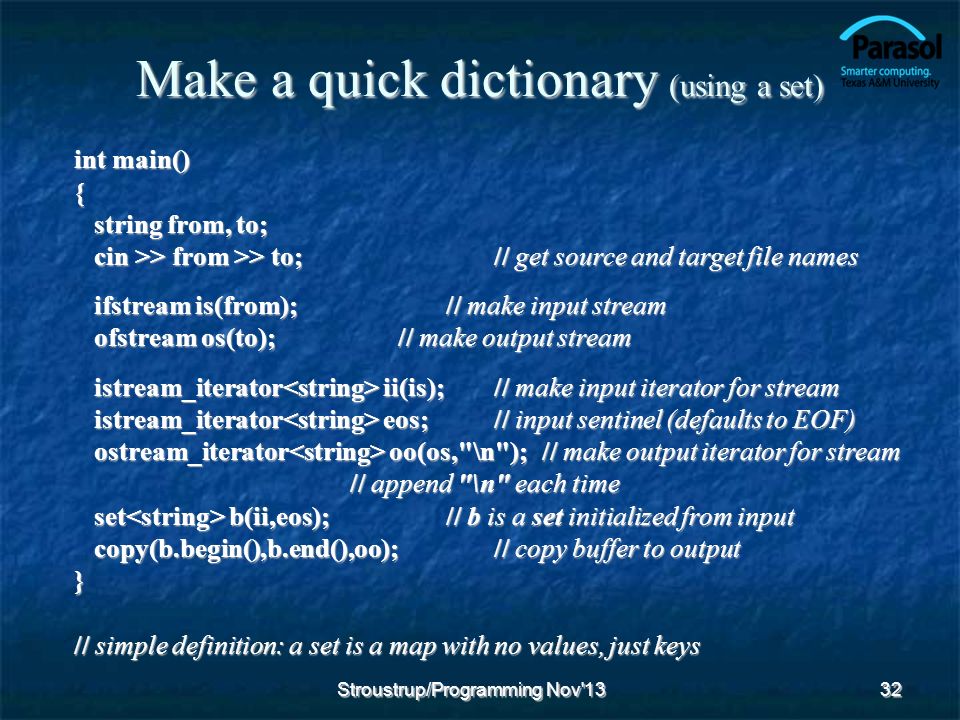 Parasol
Smarter computing.
Texas A&M University

Make a quick dictionary (using a set)

int main()
{
string from, to;
cin >> from >> to; // get source and target file names

ifstream is(from); // make input stream
ofstream os(to); // make output stream

istream_iterator<string> ii(is); // make input iterator for stream
istream_iterator<string> eos; // input sentinel (defaults to EOF)
ostream_iterator<string> oo(os,"\n"); // make output iterator for stream
// append "\n" each time
set<string> b(ii,eos); // b is a set initialized from input
copy(b.begin(),b.end(),oo); // copy buffer to output
}

// simple definition: a set is a map with no values, just keys

Stroustrup/Programming Nov'13

32